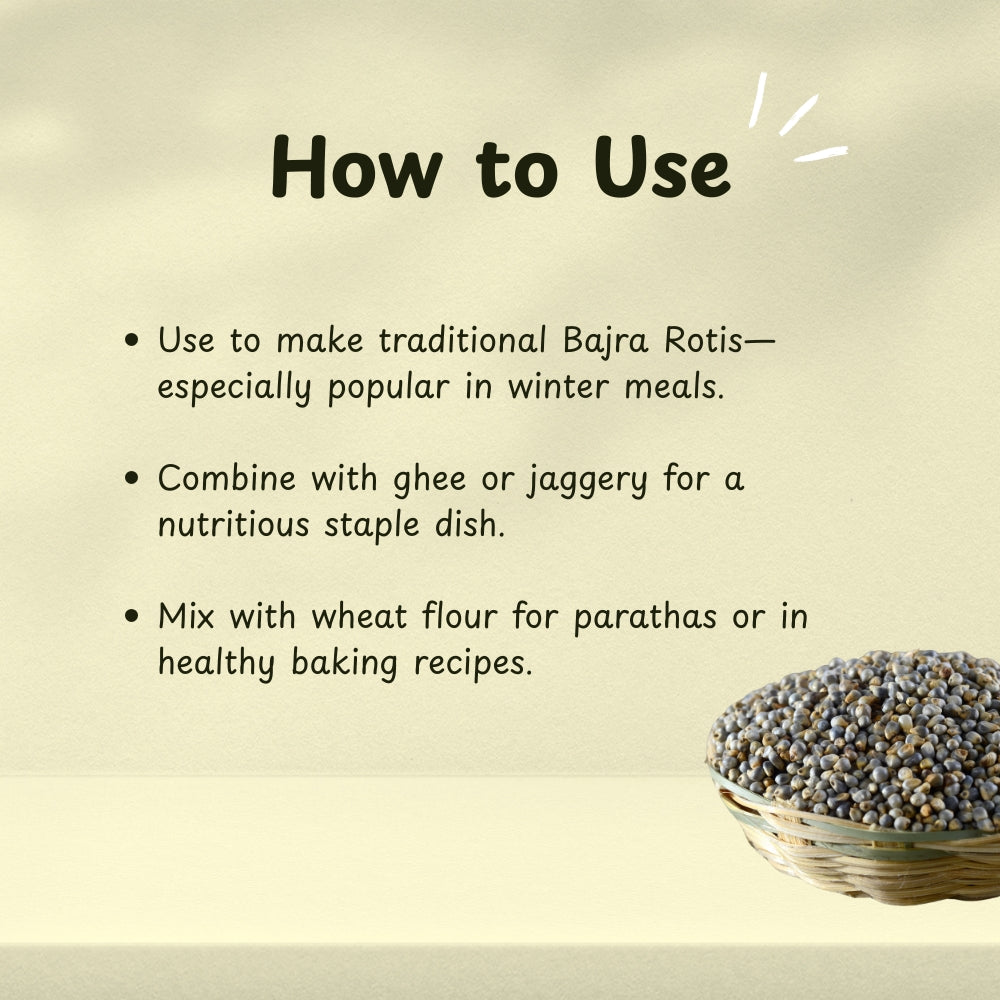 How to Use

• Use to make traditional Bajra Rotis—especially popular in winter meals.

• Combine with ghee or jaggery for a nutritious staple dish.

• Mix with wheat flour for parathas or in healthy baking recipes.